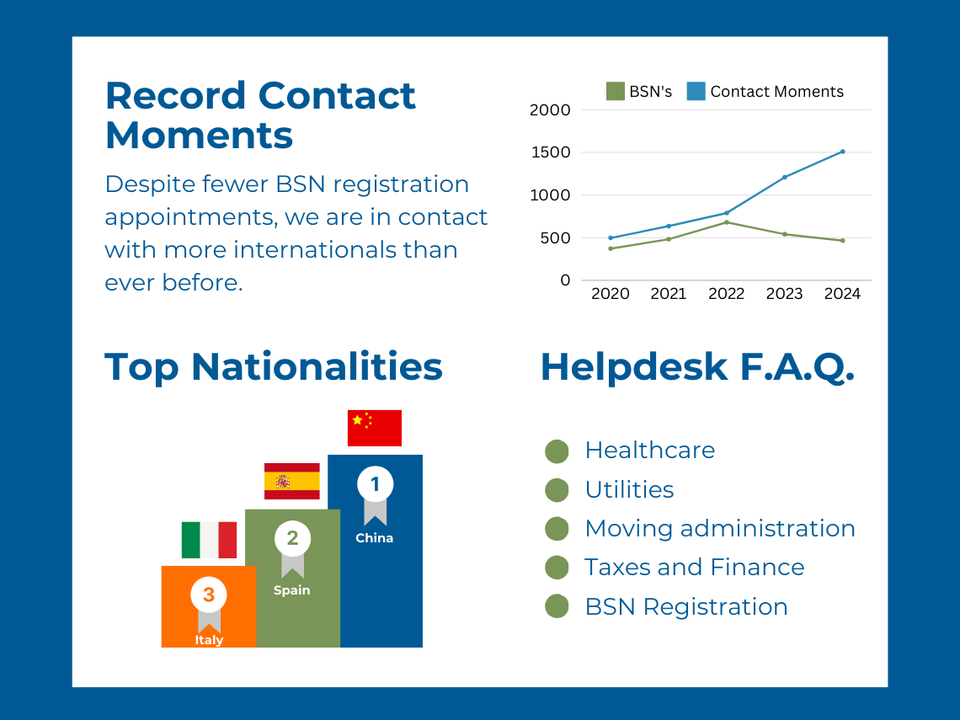 Record Contact Moments

Despite fewer BSN registration appointments, we are in contact with more internationals than ever before.

BSN's Contact Moments

2000
1500
1000
500
0

2020 2021 2022 2023 2024

Top Nationalities

1
China

2
Spain

3
Italy

Helpdesk F.A.Q.

Healthcare
Utilities
Moving administration
Taxes and Finance
BSN Registration